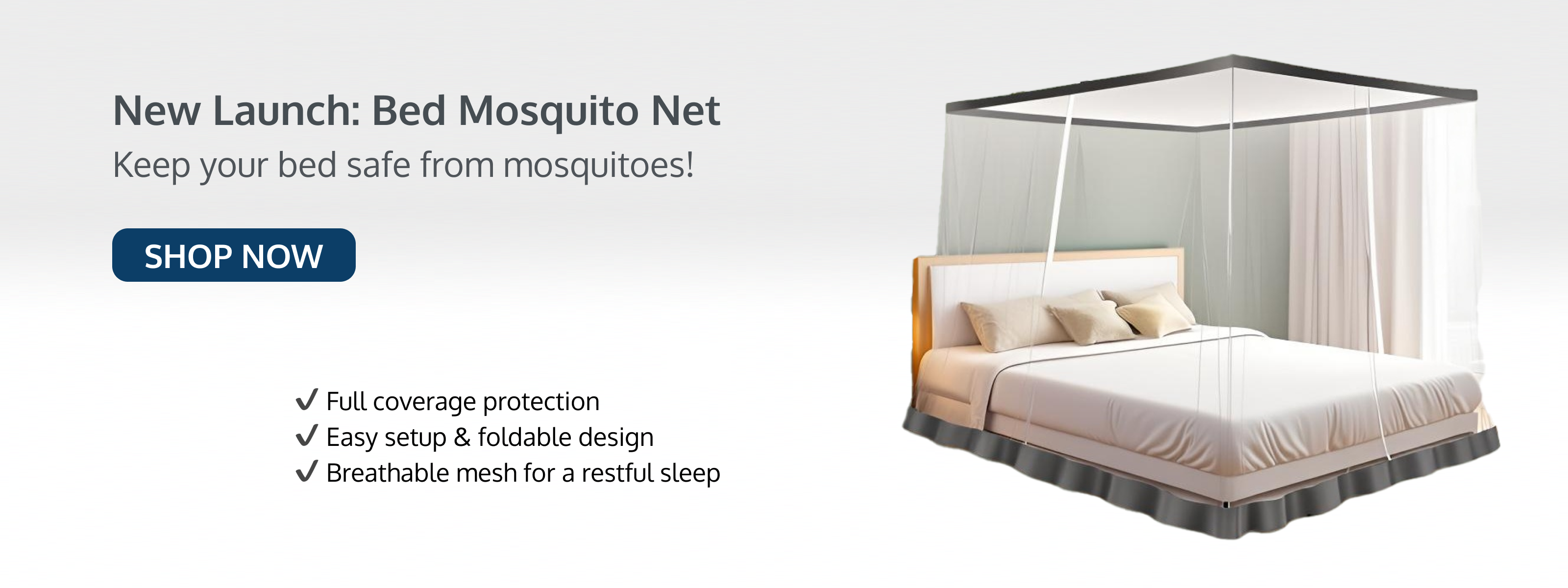 New Launch: Bed Mosquito Net
Keep your bed safe from mosquitoes!

SHOP NOW

✔ Full coverage protection
✔ Easy setup & foldable design
✔ Breathable mesh for a restful sleep